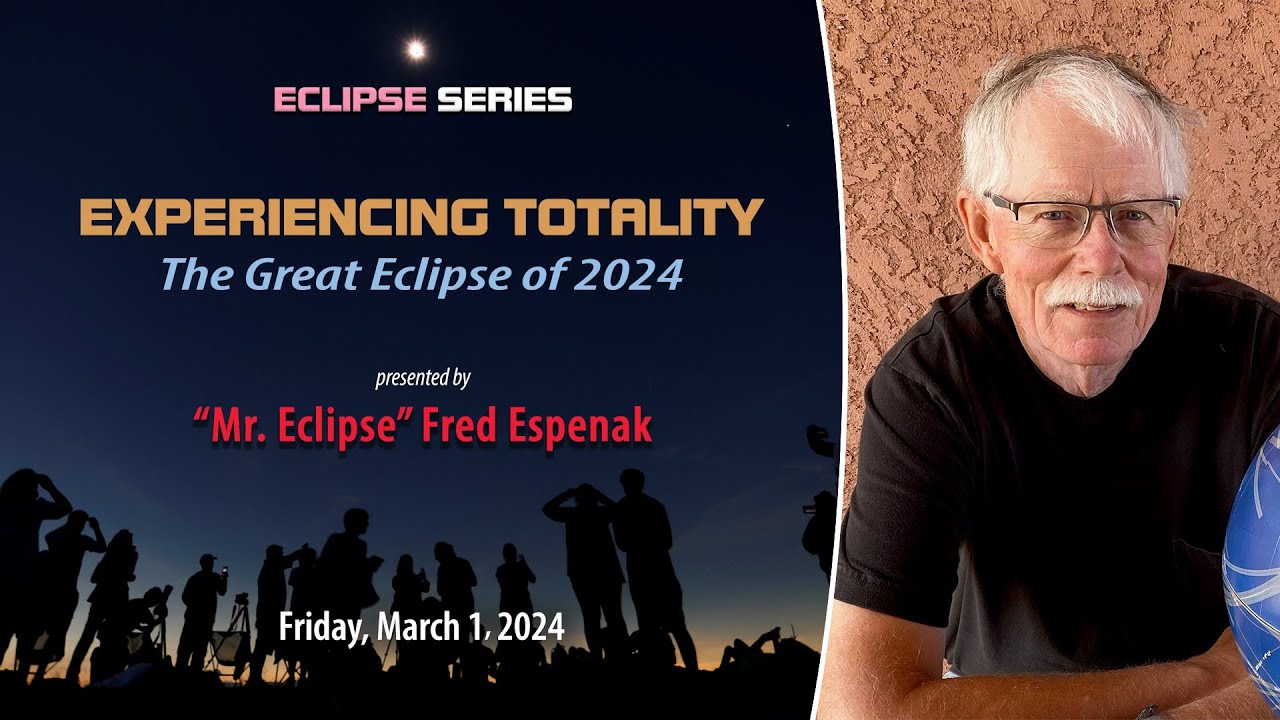 ECLIPSE SERIES

EXPERIENCING TOTALITY
The Great Eclipse of 2024

presented by
"Mr. Eclipse" Fred Espenak

Friday, March 1, 2024